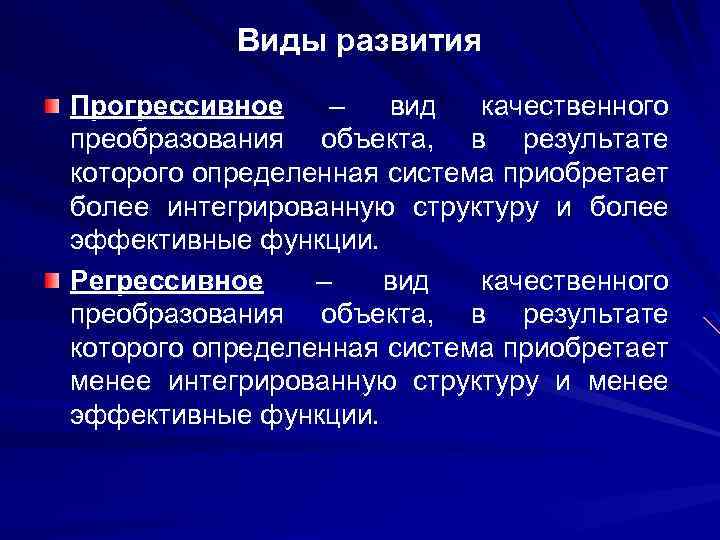 Виды развития

Прогрессивное – вид качественного преобразования объекта, в результате которого определенная система приобретает более интегрированную структуру и более эффективные функции.

Регрессивное – вид качественного преобразования объекта, в результате которого определенная система приобретает менее интегрированную структуру и менее эффективные функции.